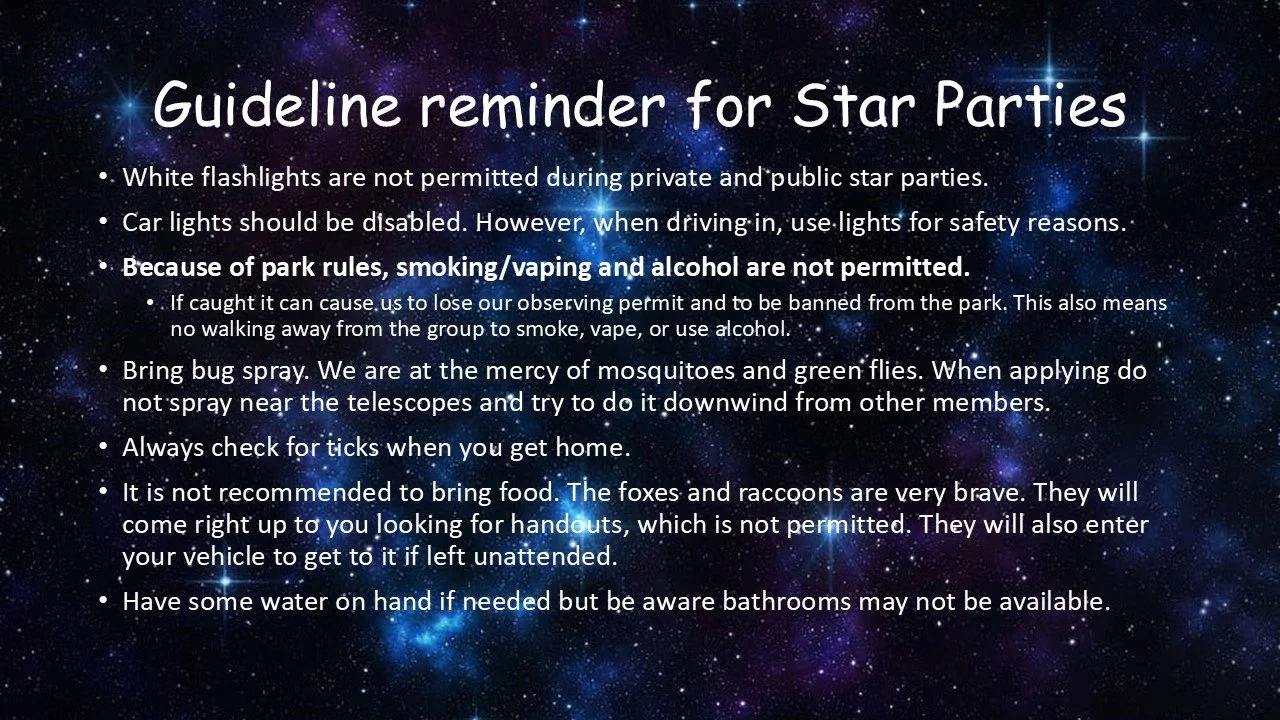 Guideline reminder for Star Parties

• White flashlights are not permitted during private and public star parties.

• Car lights should be disabled. However, when driving in, use lights for safety reasons.

• Because of park rules, smoking/vaping and alcohol are not permitted.

• If caught it can cause us to lose our observing permit and to be banned from the park. This also means no walking away from the group to smoke, vape, or use alcohol.

• Bring bug spray. We are at the mercy of mosquitoes and green flies. When applying do not spray near the telescopes and try to do it downwind from other members.

• Always check for ticks when you get home.

• It is not recommended to bring food. The foxes and raccoons are very brave. They will come right up to you looking for handouts, which is not permitted. They will also enter your vehicle to get to it if left unattended.

• Have some water on hand if needed but be aware bathrooms may not be available.